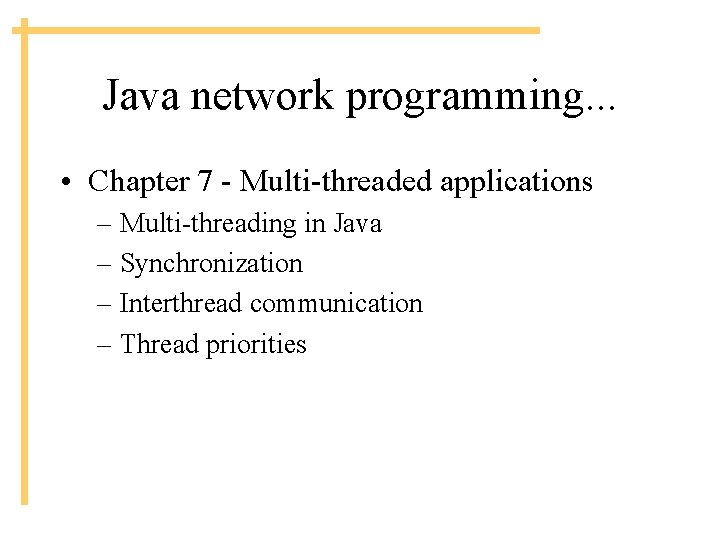 Java network programming...

• Chapter 7 - Multi-threaded applications
– Multi-threading in Java
– Synchronization
– Interthread communication
– Thread priorities